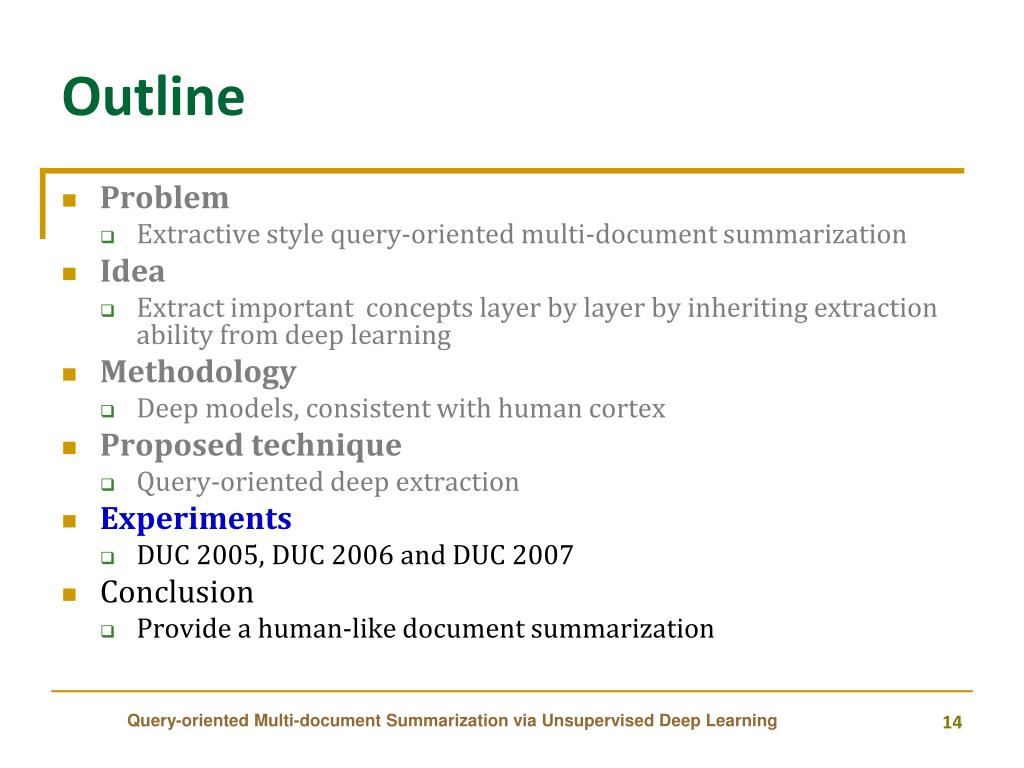 Outline

Problem
Extractive style query-oriented multi-document summarization
Idea
Extract important concepts layer by layer by inheriting extraction ability from deep learning
Methodology
Deep models, consistent with human cortex
Proposed technique
Query-oriented deep extraction
Experiments
DUC 2005, DUC 2006 and DUC 2007
Conclusion
Provide a human-like document summarization

Query-oriented Multi-document Summarization via Unsupervised Deep Learning

14